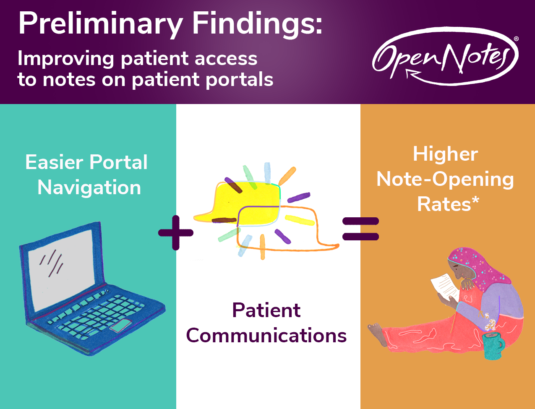 Preliminary Findings:

Improving patient access to notes on patient portals

OpenNotes®

Easier Portal Navigation

+

Patient Communications

=

Higher Note-Opening Rates*